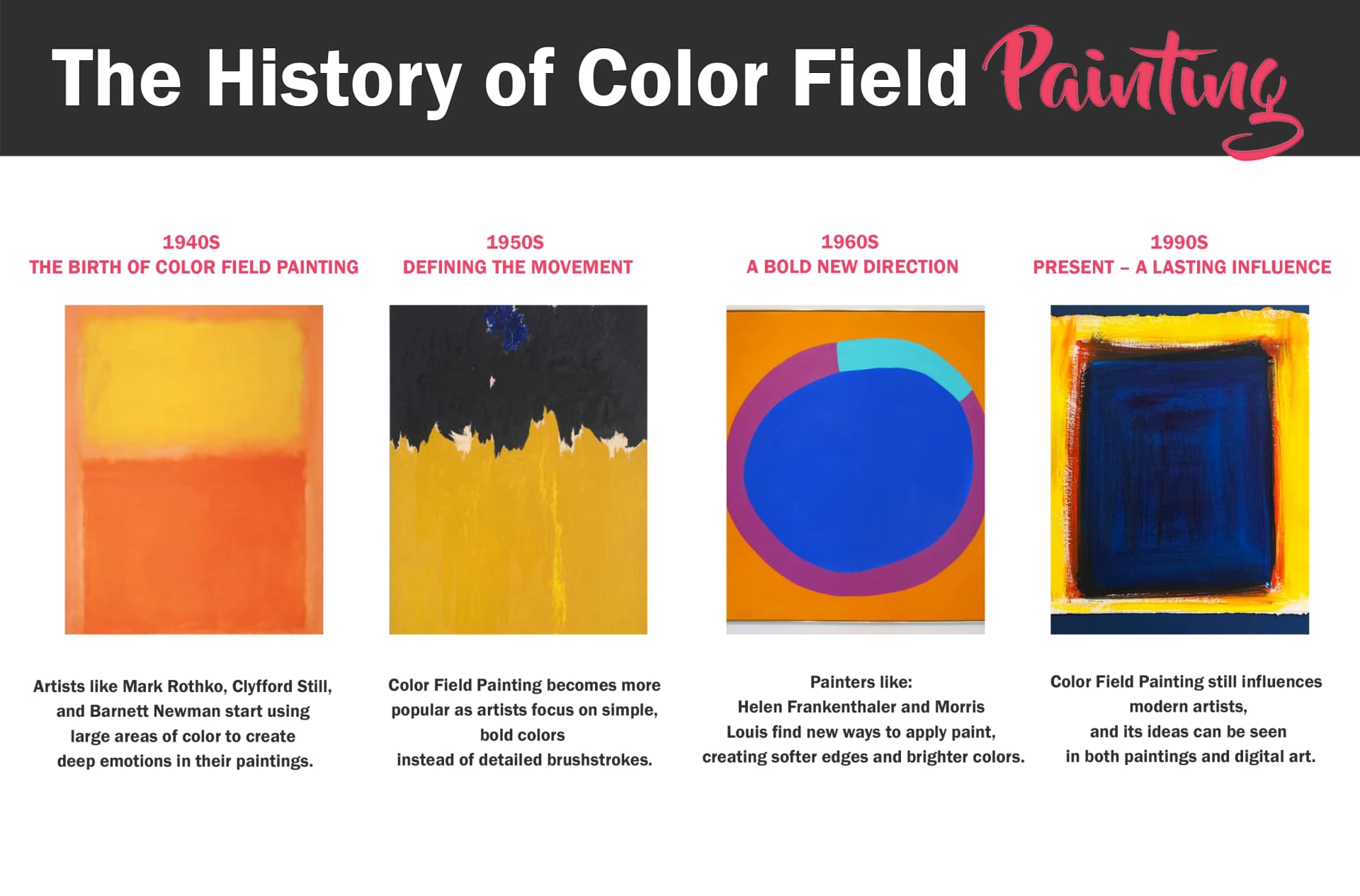 The History of Color Field Painting

1940S
THE BIRTH OF COLOR FIELD PAINTING

Artists like Mark Rothko, Clyfford Still, and Barnett Newman start using large areas of color to create deep emotions in their paintings.

1950S
DEFINING THE MOVEMENT

Color Field Painting becomes more popular as artists focus on simple, bold colors instead of detailed brushstrokes.

1960S
A BOLD NEW DIRECTION

Painters like:
Helen Frankenthaler and Morris Louis find new ways to apply paint, creating softer edges and brighter colors.

1990S
PRESENT – A LASTING INFLUENCE

Color Field Painting still influences modern artists, and its ideas can be seen in both paintings and digital art.